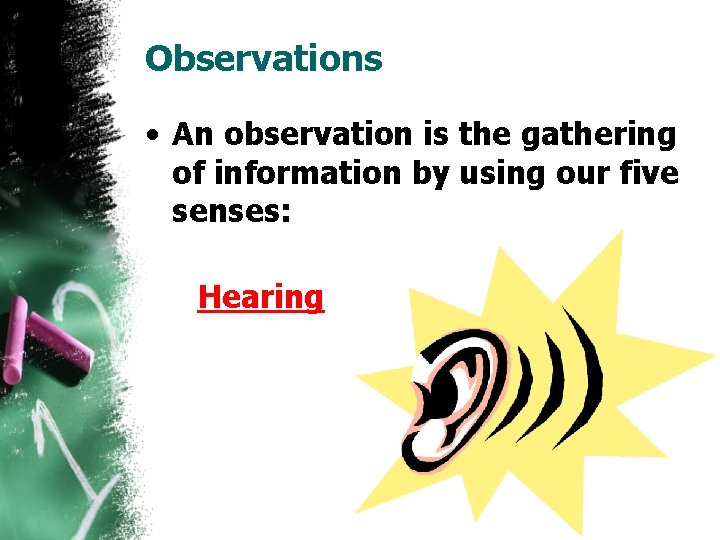 Observations

• An observation is the gathering of information by using our five senses:

Hearing